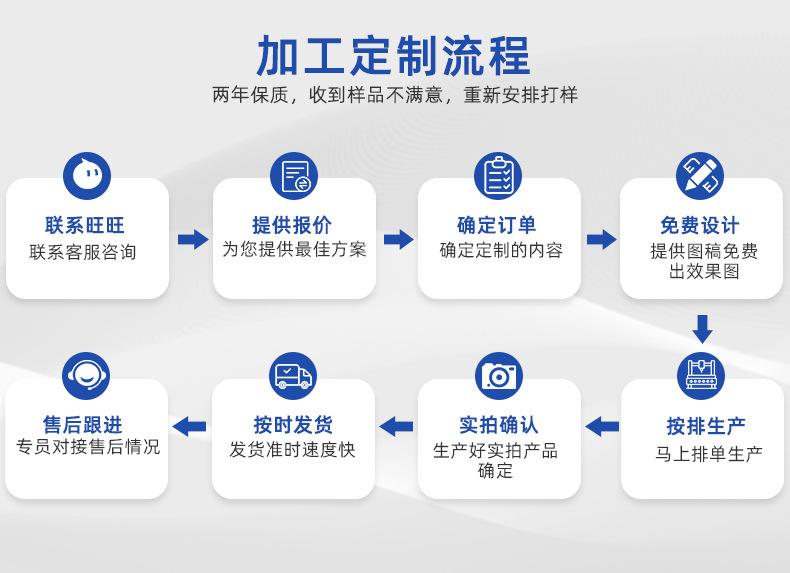 加工定制流程
两年保质，收到样品不满意，重新安排打样

联系旺旺
联系客服咨询

提供报价
为您提供最佳方案

确定订单
确定定制的内容

免费设计
提供图稿免费出效果图

按排生产
马上排单生产

实拍确认
生产好实拍产品确定

按时发货
发货准时速度快

售后跟进
专员对接售后情况